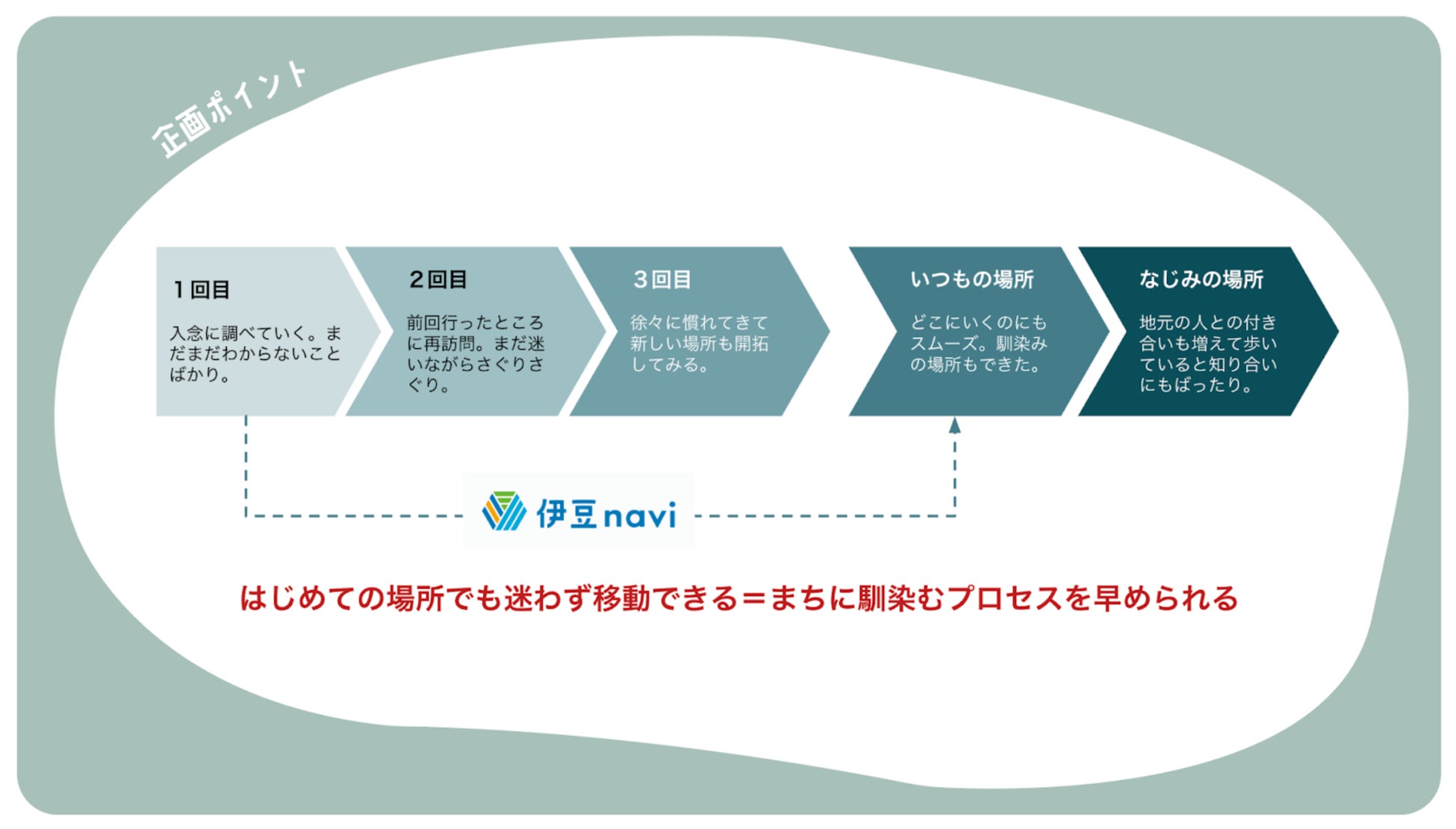 企画ポイント

1回目

入念に調べていく。まだまだわからないことばかり。

2回目

前回行ったところに再訪問。まだ迷いながらさぐりさぐり。

3回目

徐々に慣れてきて新しい場所も開拓してみる。

いつもの場所

どこにいくのにもスムーズ。馴染みの場所もできた。

なじみの場所

地元の人との付き合いも増えて歩いていると知り合いにもばったり。

伊豆navi

はじめての場所でも迷わず移動できる＝まちに馴染むプロセスを早められる